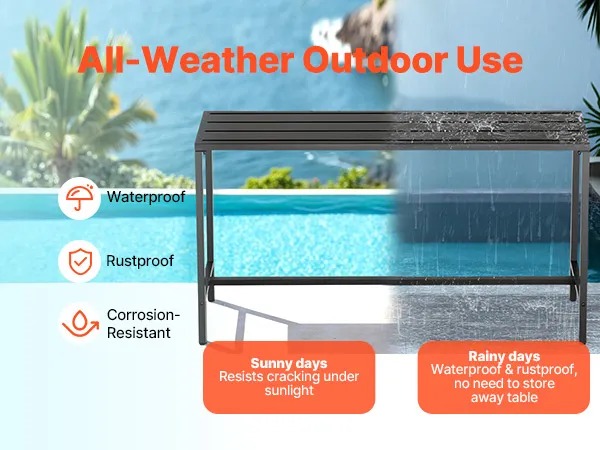 All-Weather Outdoor Use

Waterproof

Rustproof

Corrosion-Resistant

Sunny days
Resists cracking under sunlight

Rainy days
Waterproof & rustproof, no need to store away table